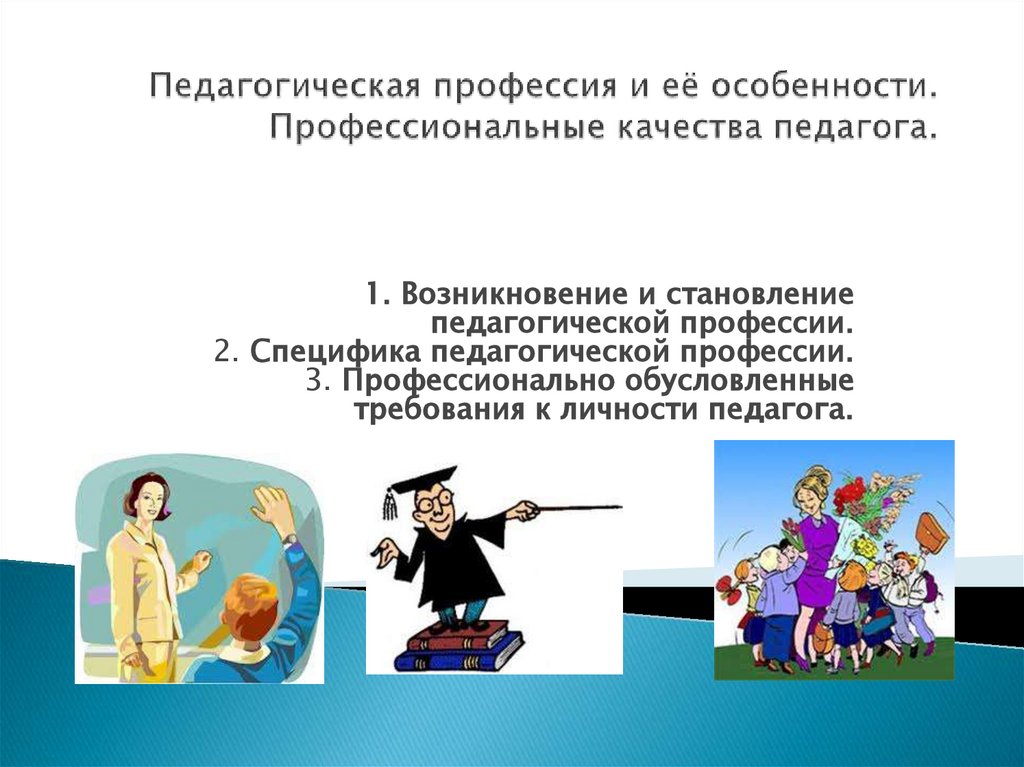 Педагогическая профессия и её особенности. Профессиональные качества педагога.

1. Возникновение и становление педагогической профессии.
2. Специфика педагогической профессии.
3. Профессионально обусловленные требования к личности педагога.